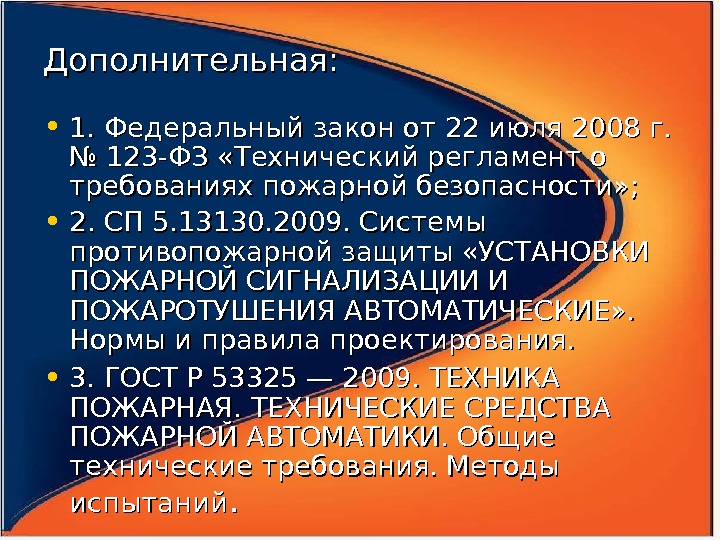 Дополнительная:

• 1. Федеральный закон от 22 июля 2008 г. № 123-ФЗ «Технический регламент о требованиях пожарной безопасности»;

• 2. СП 5.13130.2009. Системы противопожарной защиты «УСТАНОВКИ ПОЖАРНОЙ СИГНАЛИЗАЦИИ И ПОЖАРОТУШЕНИЯ АВТОМАТИЧЕСКИЕ». Нормы и правила проектирования.

• 3. ГОСТ Р 53325 — 2009. ТЕХНИКА ПОЖАРНАЯ. ТЕХНИЧЕСКИЕ СРЕДСТВА ПОЖАРНОЙ АВТОМАТИКИ. Общие технические требования. Методы испытаний.